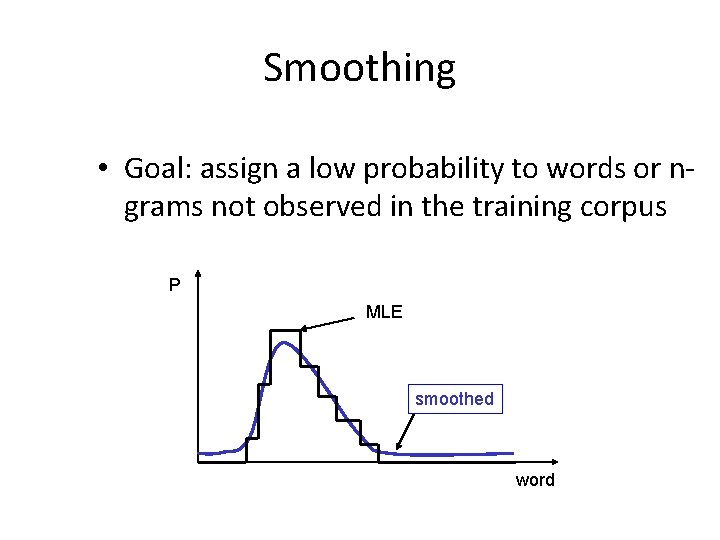 Smoothing

• Goal: assign a low probability to words or n-grams not observed in the training corpus

P

MLE

smoothed

word